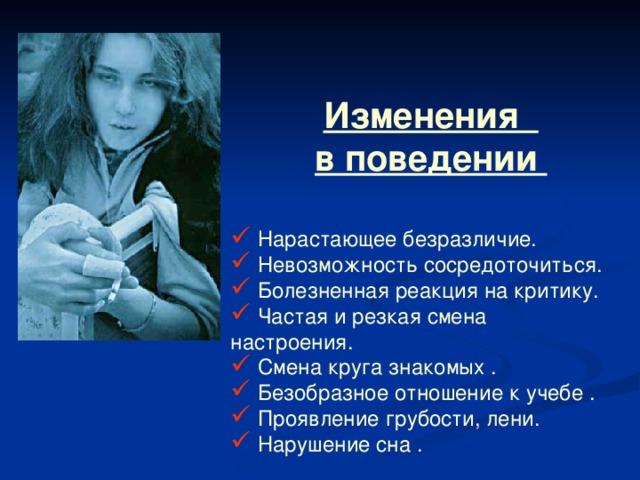 Изменения в поведении

✓ Нарастающее безразличие.
✓ Невозможность сосредоточиться.
✓ Болезненная реакция на критику.
✓ Частая и резкая смена настроения.
✓ Смена круга знакомых .
✓ Безобразное отношение к учебе .
✓ Проявление грубости, лени.
✓ Нарушение сна .